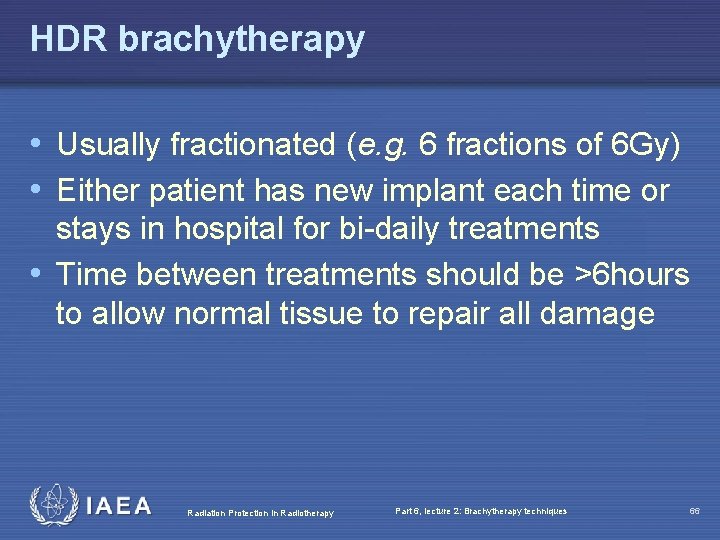 HDR brachytherapy

• Usually fractionated (e.g. 6 fractions of 6Gy)
• Either patient has new implant each time or stays in hospital for bi-daily treatments
• Time between treatments should be >6hours to allow normal tissue to repair all damage

IAEA

Radiation Protection in Radiotherapy

Part 6, lecture 2: Brachytherapy techniques

66